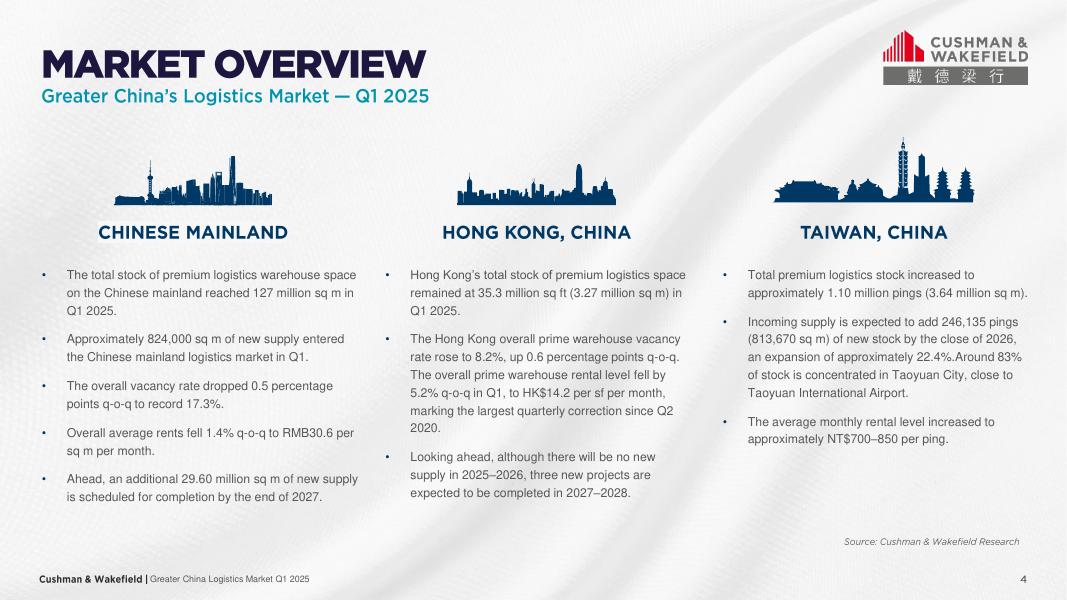 MARKET OVERVIEW
Greater China's Logistics Market — Q1 2025

CUSHMAN & WAKEFIELD
戴德梁行

CHINESE MAINLAND

• The total stock of premium logistics warehouse space on the Chinese mainland reached 127 million sq m in Q1 2025.

• Approximately 824,000 sq m of new supply entered the Chinese mainland logistics market in Q1.

• The overall vacancy rate dropped 0.5 percentage points q-o-q to record 17.3%.

• Overall average rents fell 1.4% q-o-q to RMB30.6 per sq m per month.

• Ahead, an additional 29.60 million sq m of new supply is scheduled for completion by the end of 2027.

HONG KONG, CHINA

• Hong Kong's total stock of premium logistics space remained at 35.3 million sq ft (3.27 million sq m) in Q1 2025.

• The Hong Kong overall prime warehouse vacancy rate rose to 8.2%, up 0.6 percentage points q-o-q. The overall prime warehouse rental level fell by 5.2% q-o-q in Q1, to HK$14.2 per sf per month, marking the largest quarterly correction since Q2 2020.

• Looking ahead, although there will be no new supply in 2025–2026, three new projects are expected to be completed in 2027–2028.

TAIWAN, CHINA

• Total premium logistics stock increased to approximately 1.10 million pings (3.64 million sq m).

• Incoming supply is expected to add 246,135 pings (813,670 sq m) of new stock by the close of 2026, an expansion of approximately 22.4%.Around 83% of stock is concentrated in Taoyuan City, close to Taoyuan International Airport.

• The average monthly rental level increased to approximately NT$700–850 per ping.

Source: Cushman & Wakefield Research

Cushman & Wakefield | Greater China Logistics Market Q1 2025

4